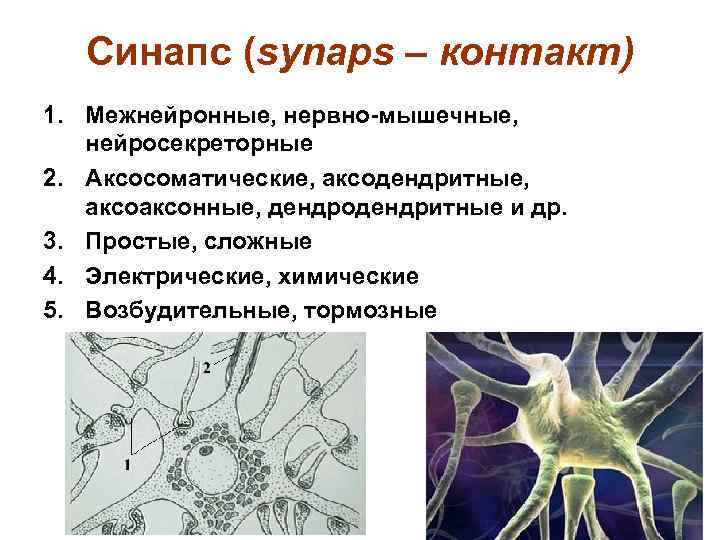 Синапс (synaps – контакт)

1. Межнейронные, нервно-мышечные, нейросекреторные
2. Аксосоматические, аксодендритные, аксоаксонные, дендродендритные и др.
3. Простые, сложные
4. Электрические, химические
5. Возбудительные, тормозные

2

1